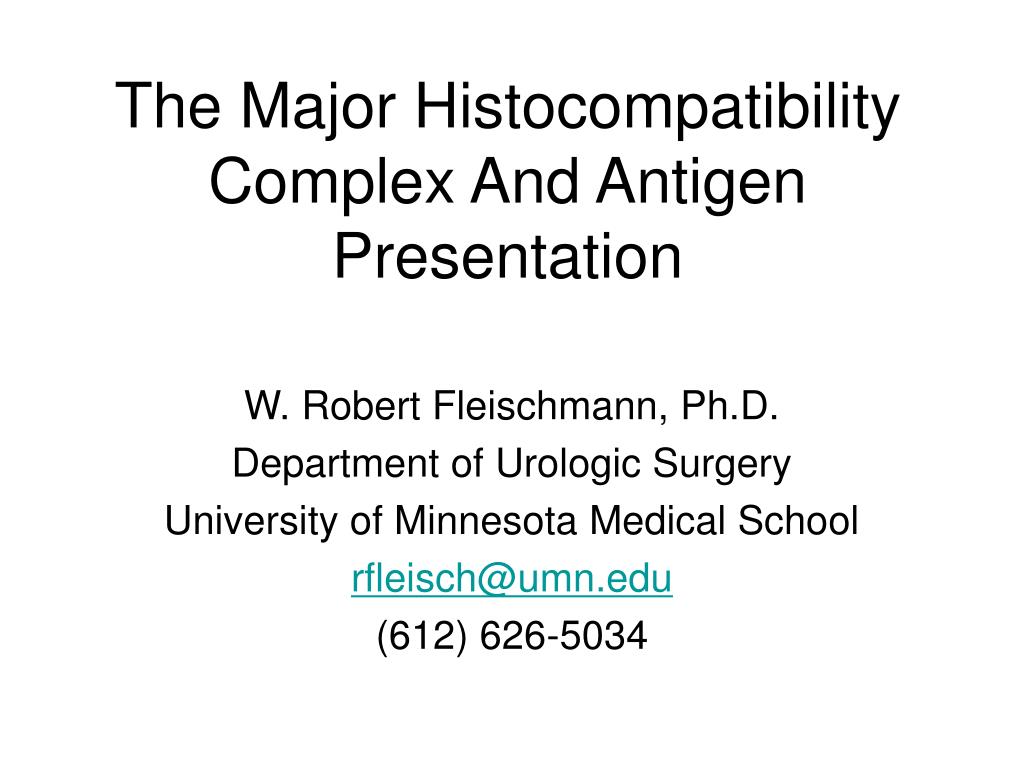 The Major Histocompatibility Complex And Antigen Presentation

W. Robert Fleischmann, Ph.D.
Department of Urologic Surgery
University of Minnesota Medical School
rfleisch@umn.edu
(612) 626-5034